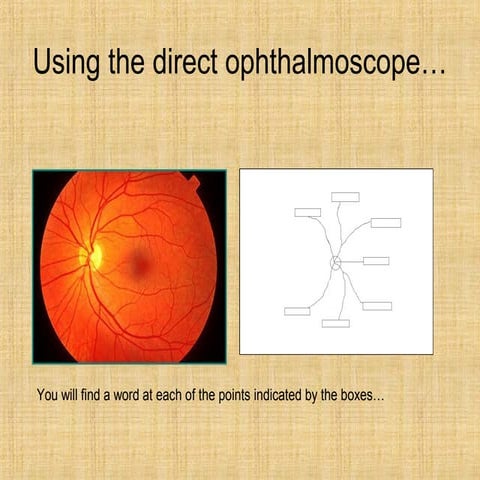 Using the direct ophthalmoscope…

You will find a word at each of the points indicated by the boxes…